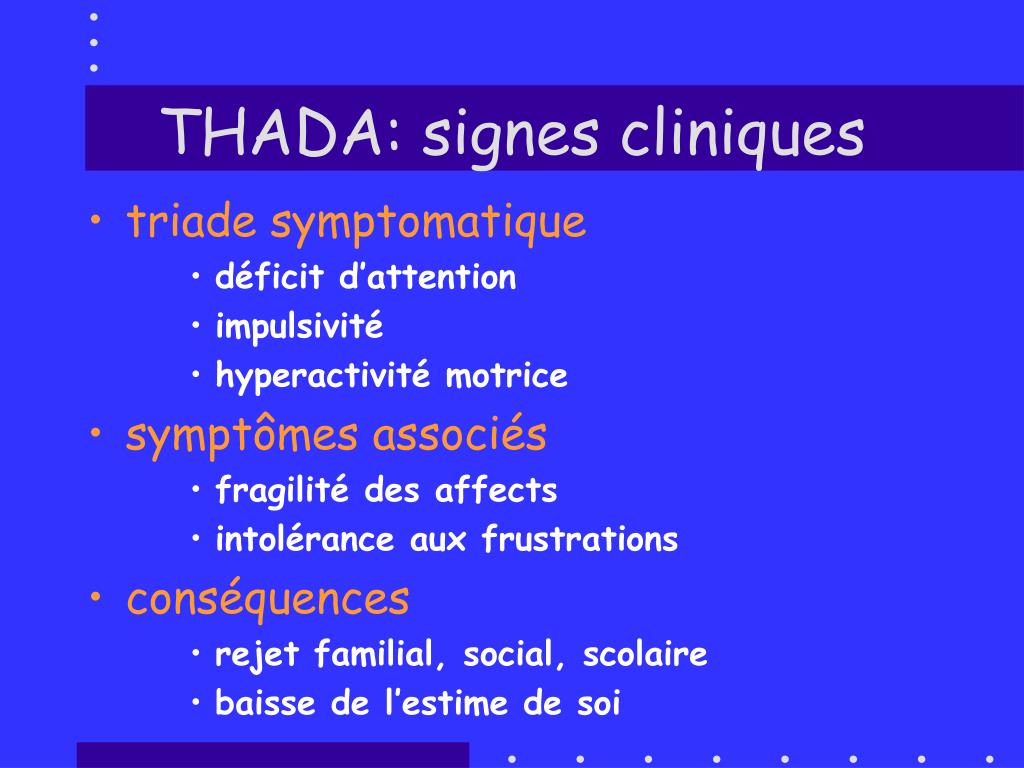 THADA: signes cliniques

• triade symptomatique
  • déficit d’attention
  • impulsivité
  • hyperactivité motrice
• symptômes associés
  • fragilité des affects
  • intolérance aux frustrations
• conséquences
  • rejet familial, social, scolaire
  • baisse de l’estime de soi